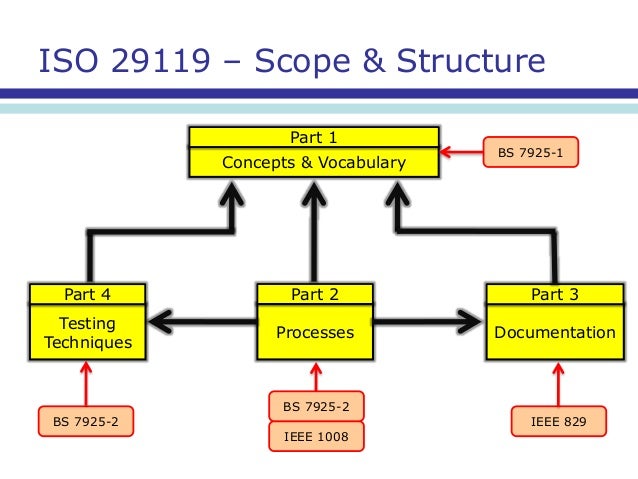 ISO 29119 – Scope & Structure

Part 1
Concepts & Vocabulary

BS 7925-1

Part 4
Testing Techniques

Part 2
Processes

Part 3
Documentation

BS 7925-2

BS 7925-2

IEEE 1008

IEEE 829